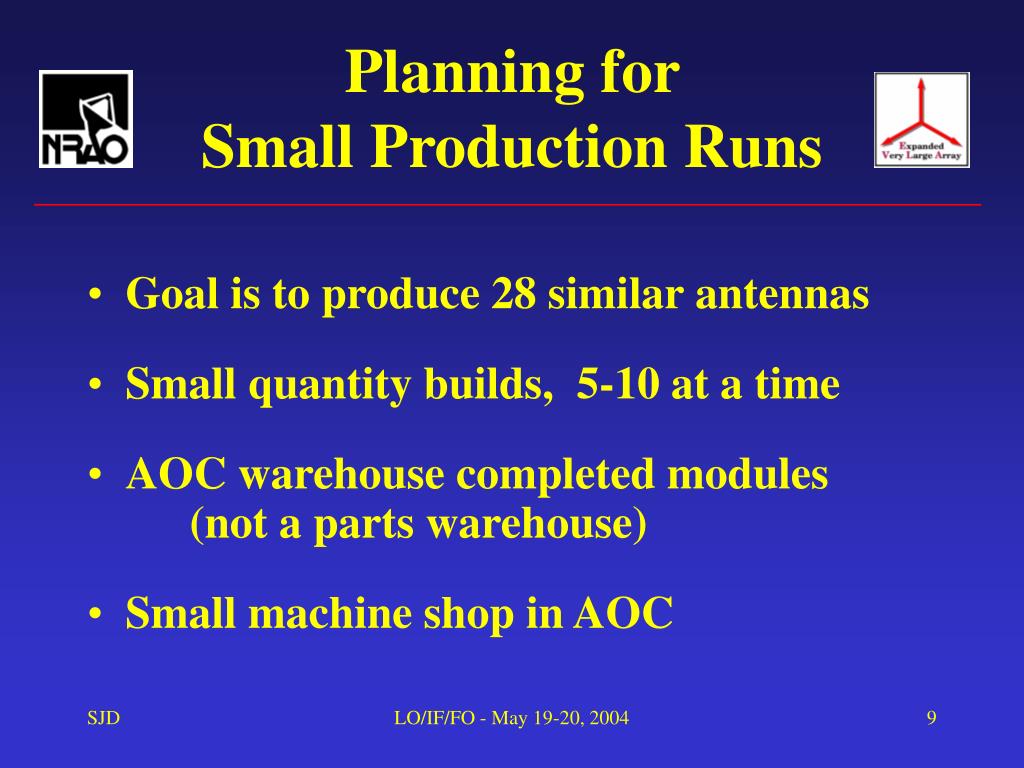 NRAO

Planning for
Small Production Runs

Expanded
Very Large Array

• Goal is to produce 28 similar antennas

• Small quantity builds, 5-10 at a time

• AOC warehouse completed modules (not a parts warehouse)

• Small machine shop in AOC

SJD

LO/IF/FO - May 19-20, 2004

9